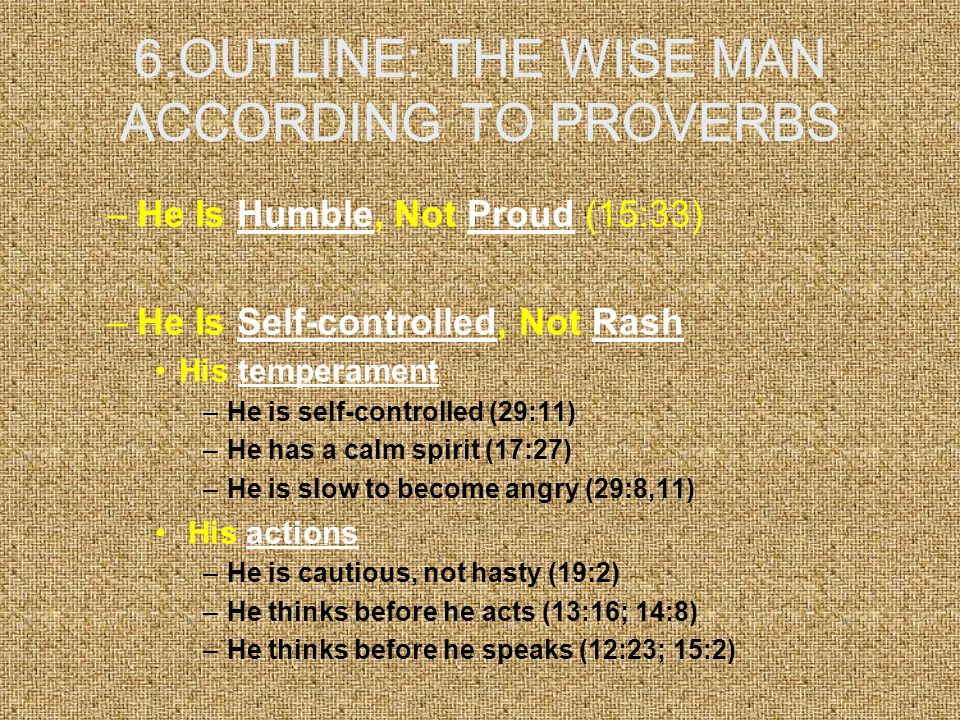 6.OUTLINE: THE WISE MAN ACCORDING TO PROVERBS

– He Is Humble, Not Proud (15:33)

– He Is Self-controlled, Not Rash
• His temperament
– He is self-controlled (29:11)
– He has a calm spirit (17:27)
– He is slow to become angry (29:8,11)
• His actions
– He is cautious, not hasty (19:2)
– He thinks before he acts (13:16; 14:8)
– He thinks before he speaks (12:23; 15:2)